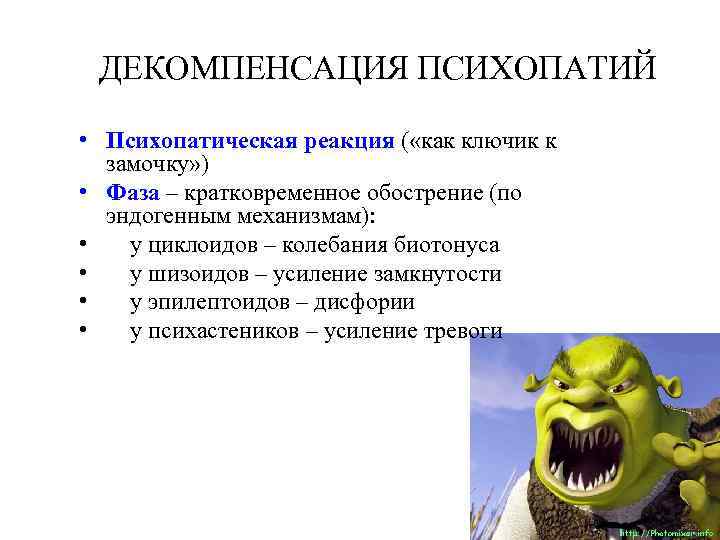 ДЕКОМПЕНСАЦИЯ ПСИХОПАТИЙ

• Психопатическая реакция («как ключик к замочку»)
• Фаза – кратковременное обострение (по эндогенным механизмам):
• у циклоидов – колебания биотонуса
• у шизоидов – усиление замкнутости
• у эпилептоидов – дисфории
• у психастеников – усиление тревоги

http://Photomixer.info